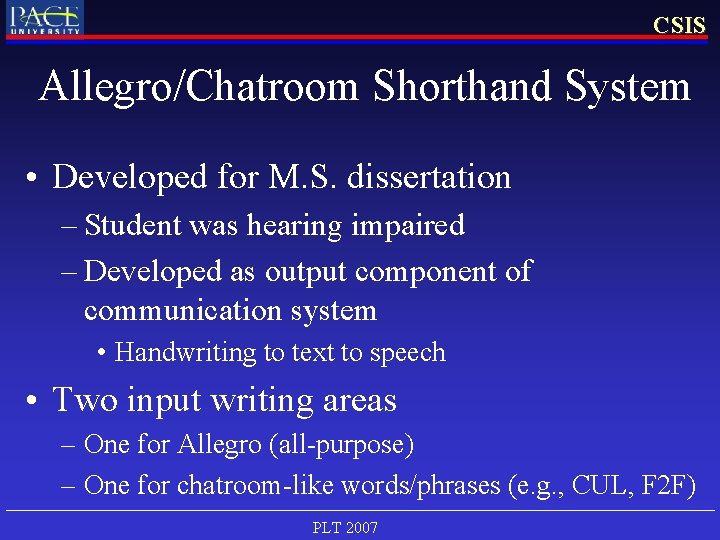 PACE UNIVERSITY

CSIS

Allegro/Chatroom Shorthand System

• Developed for M.S. dissertation
– Student was hearing impaired
– Developed as output component of communication system
• Handwriting to text to speech

• Two input writing areas
– One for Allegro (all-purpose)
– One for chatroom-like words/phrases (e.g., CUL, F2F)

PLT 2007